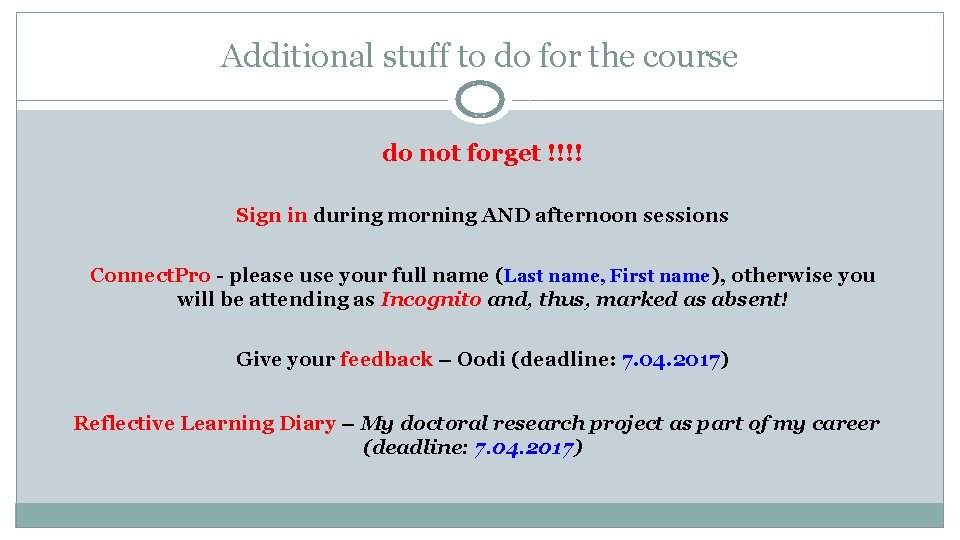 Additional stuff to do for the course

do not forget !!!!

Sign in during morning AND afternoon sessions

ConnectPro - please use your full name (Last name, First name), otherwise you will be attending as Incognito and, thus, marked as absent!

Give your feedback – Oodi (deadline: 7.04.2017)

Reflective Learning Diary – My doctoral research project as part of my career (deadline: 7.04.2017)